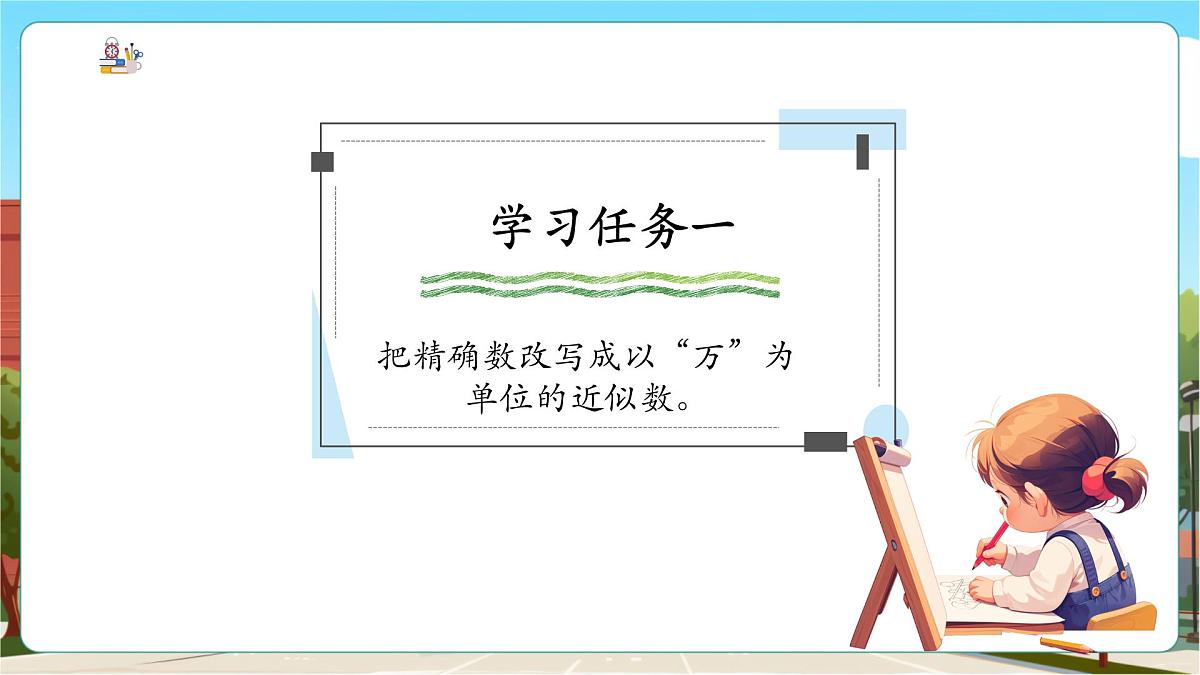 学习任务一

把精确数改写成以“万”为单位的近似数。